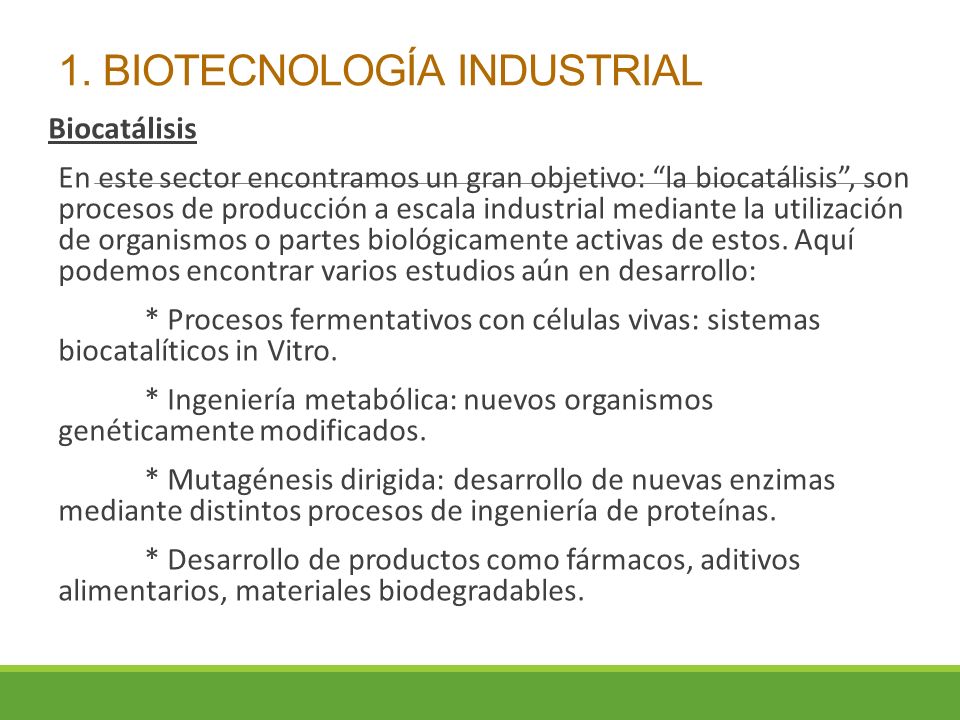 1. BIOTECNOLOGÍA INDUSTRIAL

Biocatálisis

En este sector encontramos un gran objetivo: “la biocatálisis”, son procesos de producción a escala industrial mediante la utilización de organismos o partes biológicamente activas de estos. Aquí podemos encontrar varios estudios aún en desarrollo:

* Procesos fermentativos con células vivas: sistemas biocatalíticos in Vitro.

* Ingeniería metabólica: nuevos organismos genéticamente modificados.

* Mutagénesis dirigida: desarrollo de nuevas enzimas mediante distintos procesos de ingeniería de proteínas.

* Desarrollo de productos como fármacos, aditivos alimentarios, materiales biodegradables.